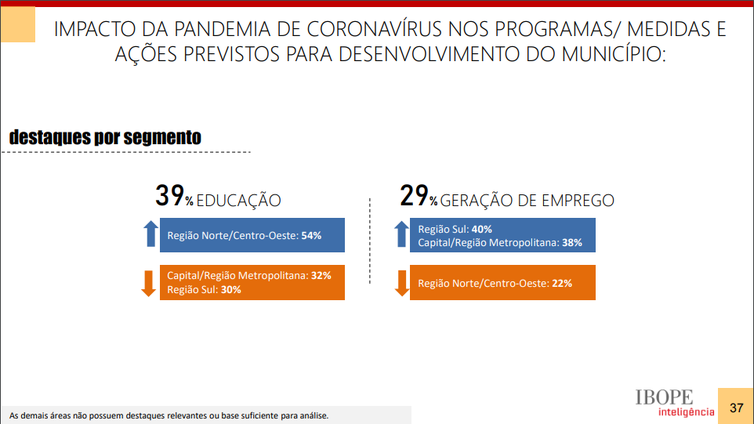 IMPACTO DA PANDEMIA DE CORONAVÍRUS NOS PROGRAMAS/ MEDIDAS E AÇÕES PREVISTOS PARA DESENVOLVIMENTO DO MUNICÍPIO:

destaques por segmento

39% EDUCAÇÃO

Região Norte/Centro-Oeste: 54%

Capital/Região Metropolitana: 32%
Região Sul: 30%

29% GERAÇÃO DE EMPREGO

Região Sul: 40%
Capital/Região Metropolitana: 38%

Região Norte/Centro-Oeste: 22%

As demais áreas não possuem destaques relevantes ou base suficiente para análise.

IBOPE inteligência

37